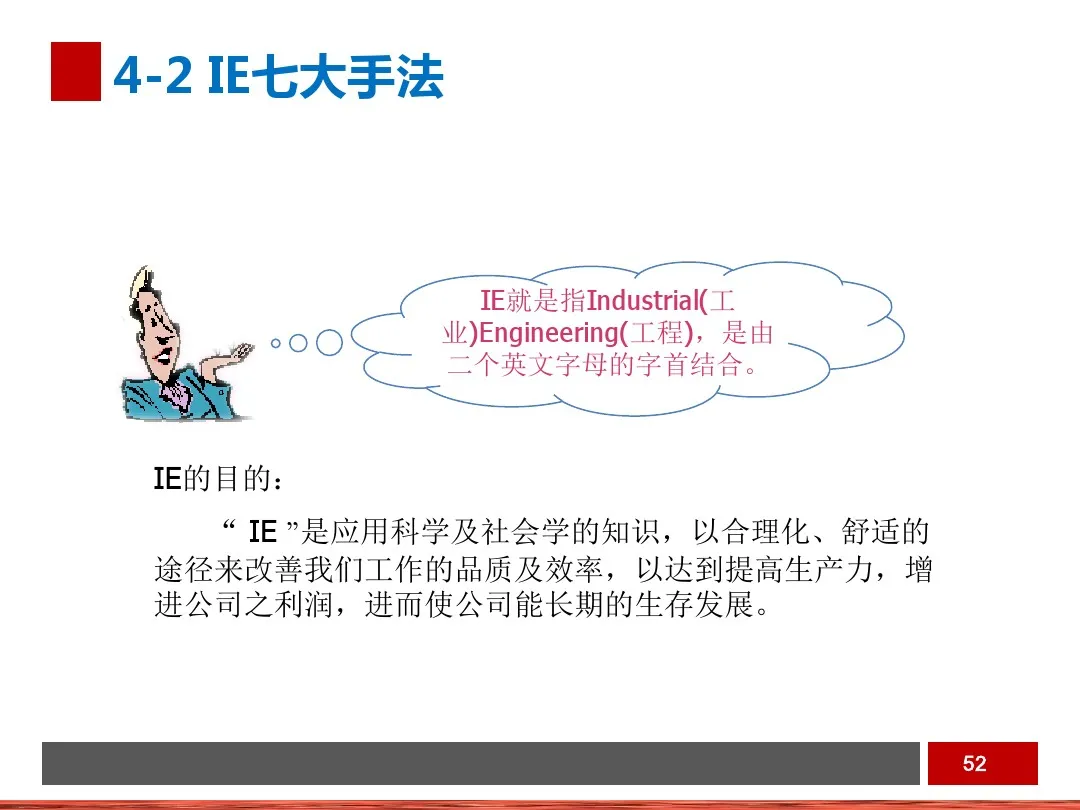 4-2 IE七大手法

IE就是指Industrial(工业)Engineering(工程)，是由二个英文字母的字首结合。

IE的目的：

“ IE ”是应用科学及社会学的知识，以合理化、舒适的途径来改善我们工作的品质及效率，以达到提高生产力，增进公司之利润，进而使公司能长期的生存发展。

52